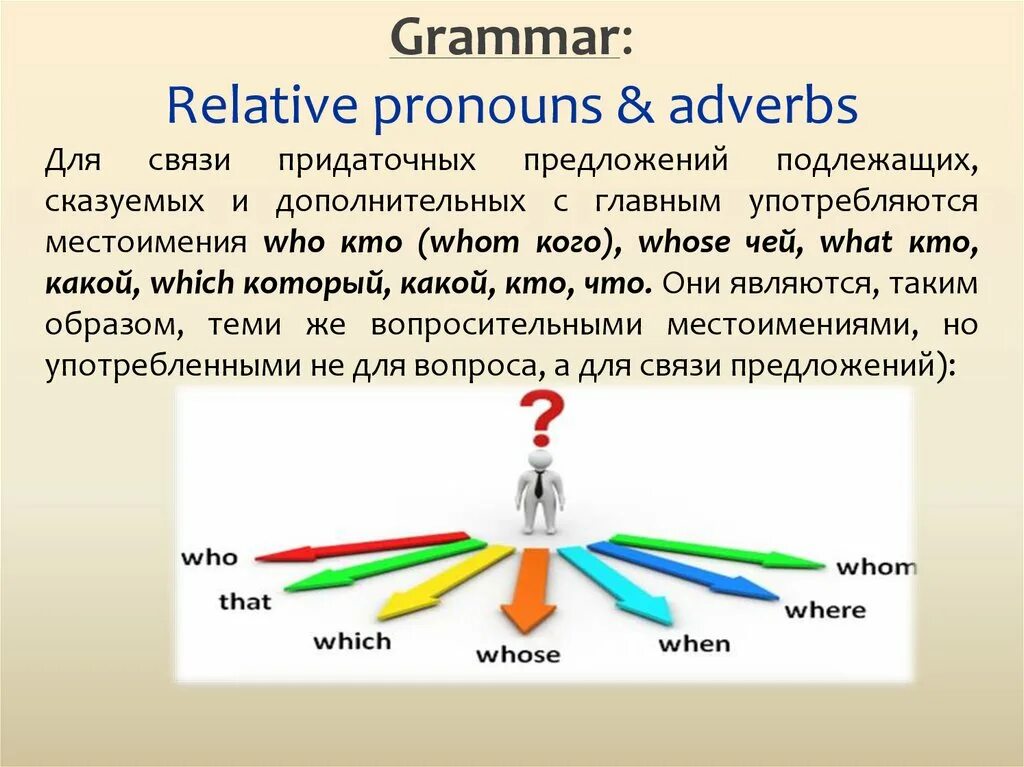 Grammar:
Relative pronouns & adverbs

Для связи придаточных предложений подлежащих, сказуемых и дополнительных с главным употребляются местоимения who кто (whom кого), whose чей, what кто, какой, which который, какой, кто, что. Они являются, таким образом, теми же вопросительными местоимениями, но употребленными не для вопроса, а для связи предложений):

?

who
that
which
whose
when
where
whom